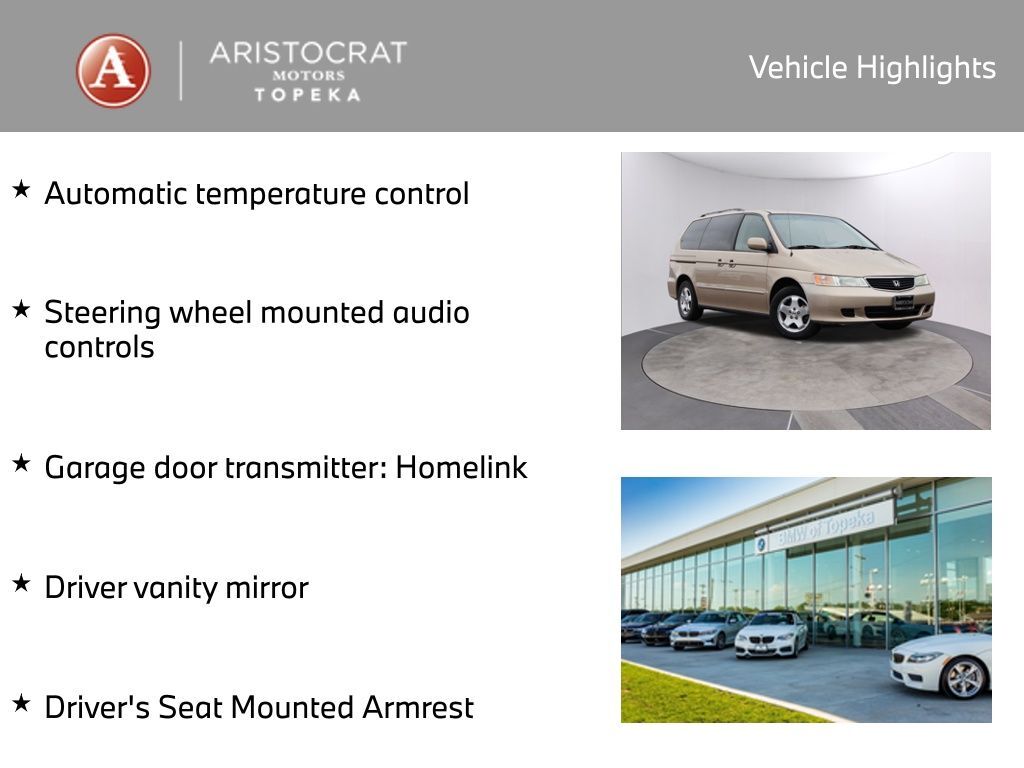 A
ARISTOCRAT
MOTORS
TOPEKA

Vehicle Highlights

★ Automatic temperature control

★ Steering wheel mounted audio controls

★ Garage door transmitter: Homelink

★ Driver vanity mirror

★ Driver's Seat Mounted Armrest

BMW of Topeka